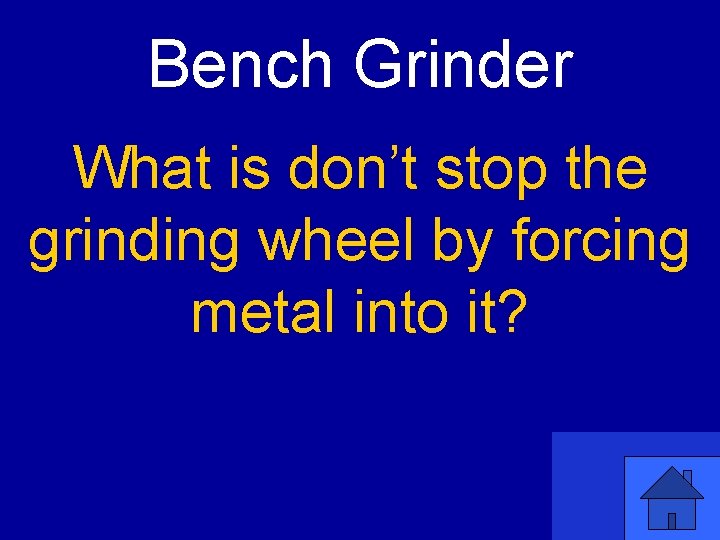 Bench Grinder

What is don’t stop the grinding wheel by forcing metal into it?